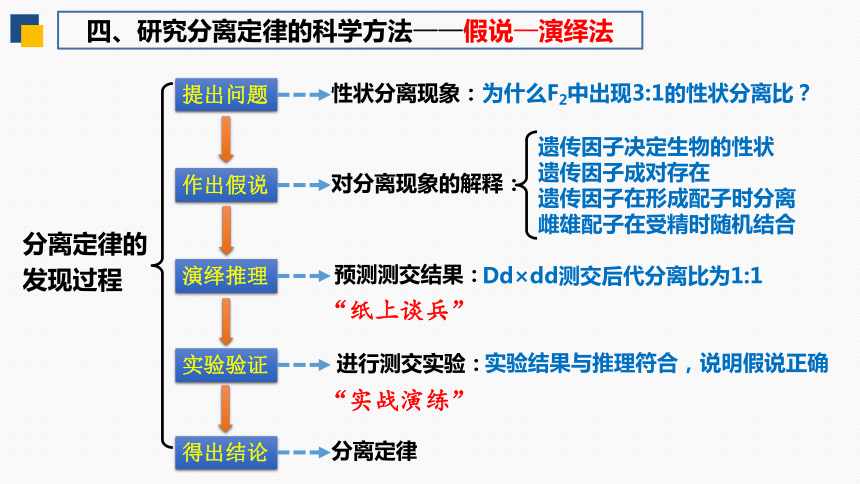 四、研究分离定律的科学方法——假说—演绎法

分离定律的发现过程

提出问题
性状分离现象：为什么$F_2$中出现3:1的性状分离比？

作出假说
对分离现象的解释：
遗传因子决定生物的性状
遗传因子成对存在
遗传因子在形成配子时分离
雌雄配子在受精时随机结合

演绎推理
预测测交结果：Dd×dd测交后代分离比为1:1
“纸上谈兵”

实验验证
进行测交实验：实验结果与推理符合，说明假说正确
“实战演练”

得出结论
分离定律